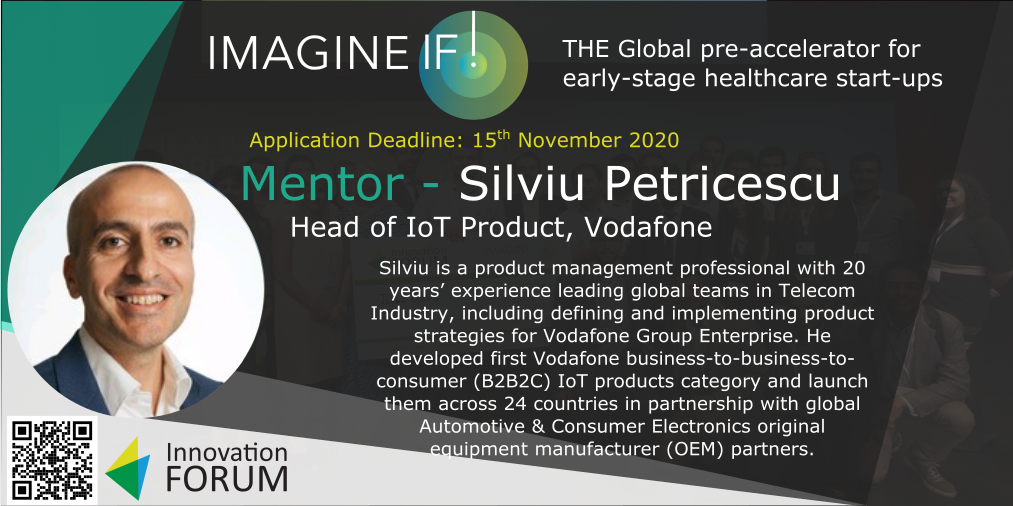 IMAGINE IF!

THE Global pre-accelerator for early-stage healthcare start-ups

Application Deadline: 15$^{th}$ November 2020

Mentor - Silviu Petricescu

Head of IoT Product, Vodafone

Silviu is a product management professional with 20 years' experience leading global teams in Telecom Industry, including defining and implementing product strategies for Vodafone Group Enterprise. He developed first Vodafone business-to-business-to-consumer (B2B2C) IoT products category and launch them across 24 countries in partnership with global Automotive & Consumer Electronics original equipment manufacturer (OEM) partners.

Innovation FORUM